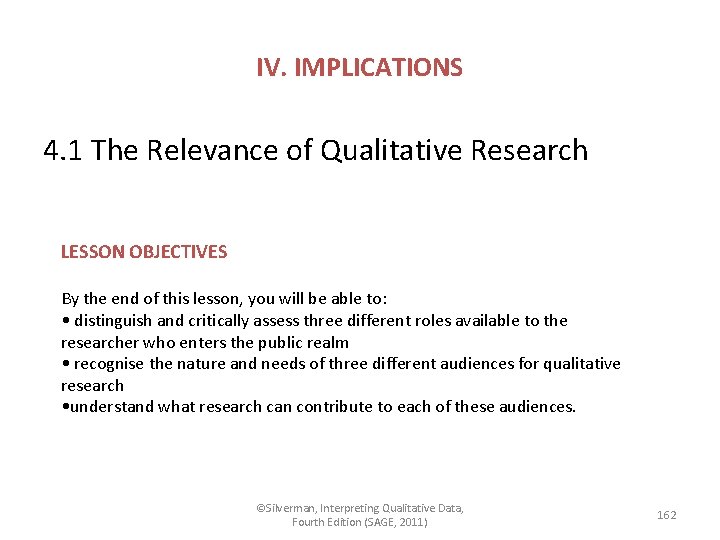 IV. IMPLICATIONS

4.1 The Relevance of Qualitative Research

LESSON OBJECTIVES

By the end of this lesson, you will be able to:
• distinguish and critically assess three different roles available to the researcher who enters the public realm
• recognise the nature and needs of three different audiences for qualitative research
•understand what research can contribute to each of these audiences.

©Silverman, Interpreting Qualitative Data, Fourth Edition (SAGE, 2011)

162